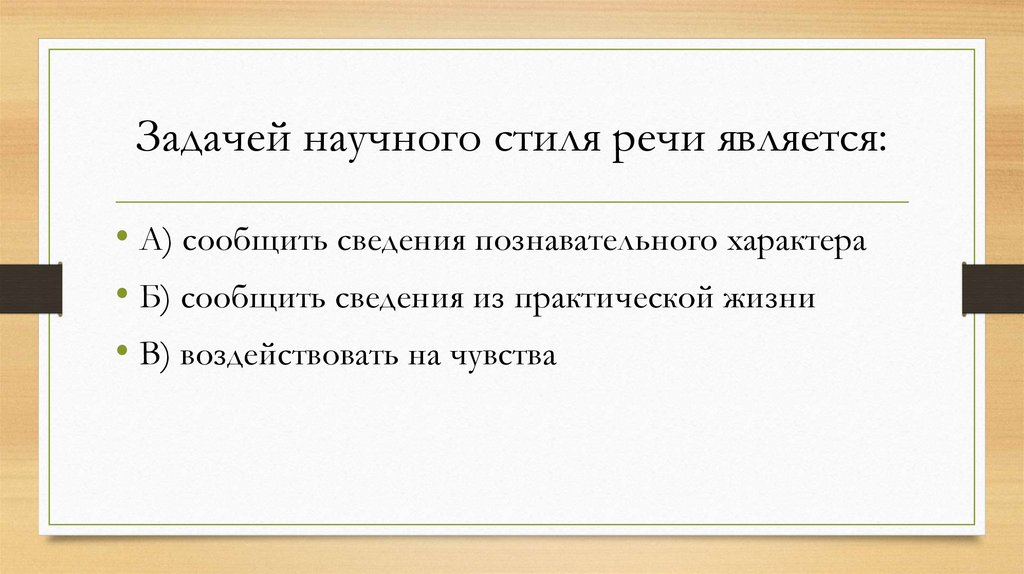 Задачей научного стиля речи является:

• А) сообщить сведения познавательного характера
• Б) сообщить сведения из практической жизни
• В) воздействовать на чувства